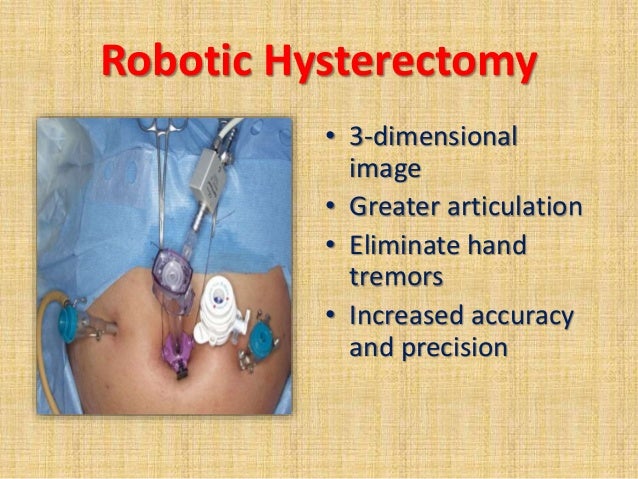 Robotic Hysterectomy

• 3-dimensional image
• Greater articulation
• Eliminate hand tremors
• Increased accuracy and precision